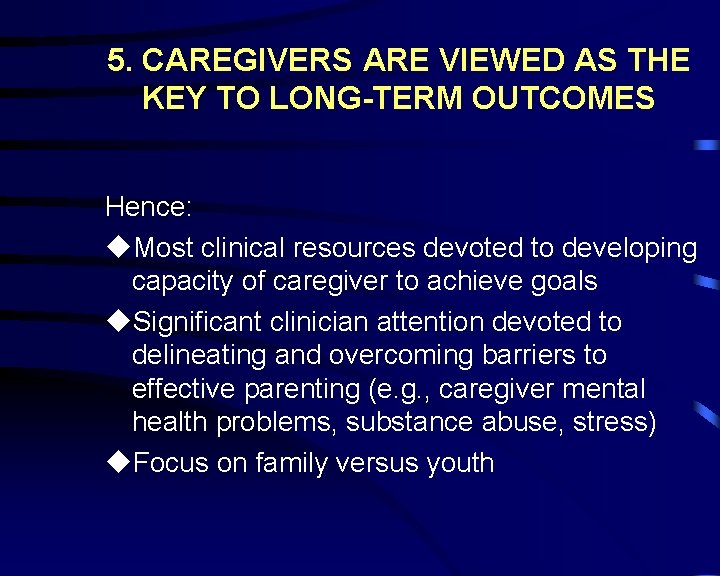 5. CAREGIVERS ARE VIEWED AS THE KEY TO LONG-TERM OUTCOMES

Hence:

◆Most clinical resources devoted to developing capacity of caregiver to achieve goals

◆Significant clinician attention devoted to delineating and overcoming barriers to effective parenting (e.g., caregiver mental health problems, substance abuse, stress)

◆Focus on family versus youth